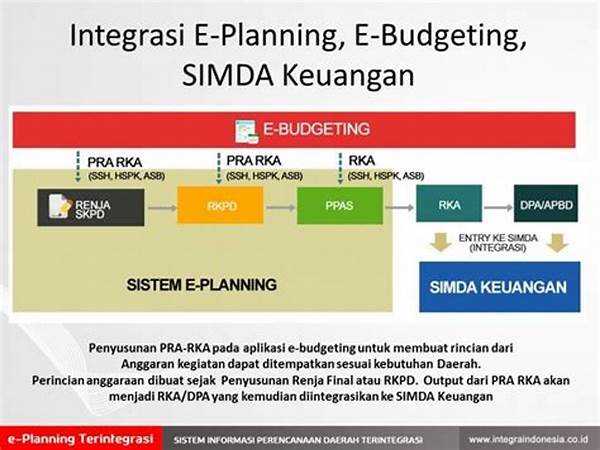 Integrasi E-Planning, E-Budgeting, SIMDA Keuangan

E-BUDGETING

PRA RKA
(SSH, HSPK, ASB)

PRA RKA
(SSH, HSPK, ASB)

RKA
(SSH, HSPK, ASB)

RENJA SKPD

RKPD

PPAS

RKA

DPA/APBD

ENTRY KE SIMDA (INTEGRASI)

SISTEM E-PLANNING

SIMDA KEUANGAN

Penyusunan PRA-RKA pada aplikasi e-budgeting untuk membuat rincian dari Anggaran kegiatan dapat ditempatkan sesuai kebutuhan Daerah.
Perincian anggaraan dibuat sejak Penyusunan Renja Final atau RKPD. Output dari PRA RKA akan menjadi RKA/DPA yang kemudian diintegrasikan ke SIMDA Keuangan

e-Planning Terintegrasi

SISTEM INFORMASI PERENCANAAN DAERAH TERINTEGRASI

www.integraindonesia.co.id